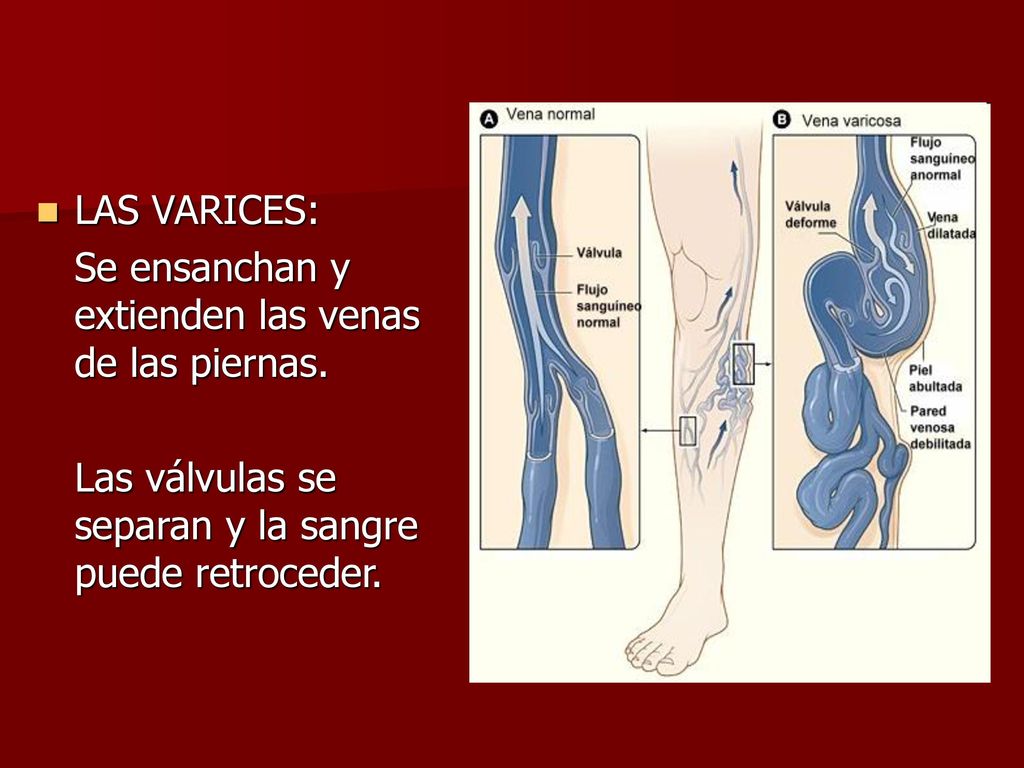 LAS VARICES:

Se ensanchan y extienden las venas de las piernas.

Las válvulas se separan y la sangre puede retroceder.

A Vena normal

Válvula

Flujo sanguíneo normal

B Vena varicosa

Flujo sanguíneo anormal

Válvula deforme

Vena dilatada

Piel abultada

Pared venosa debilitada